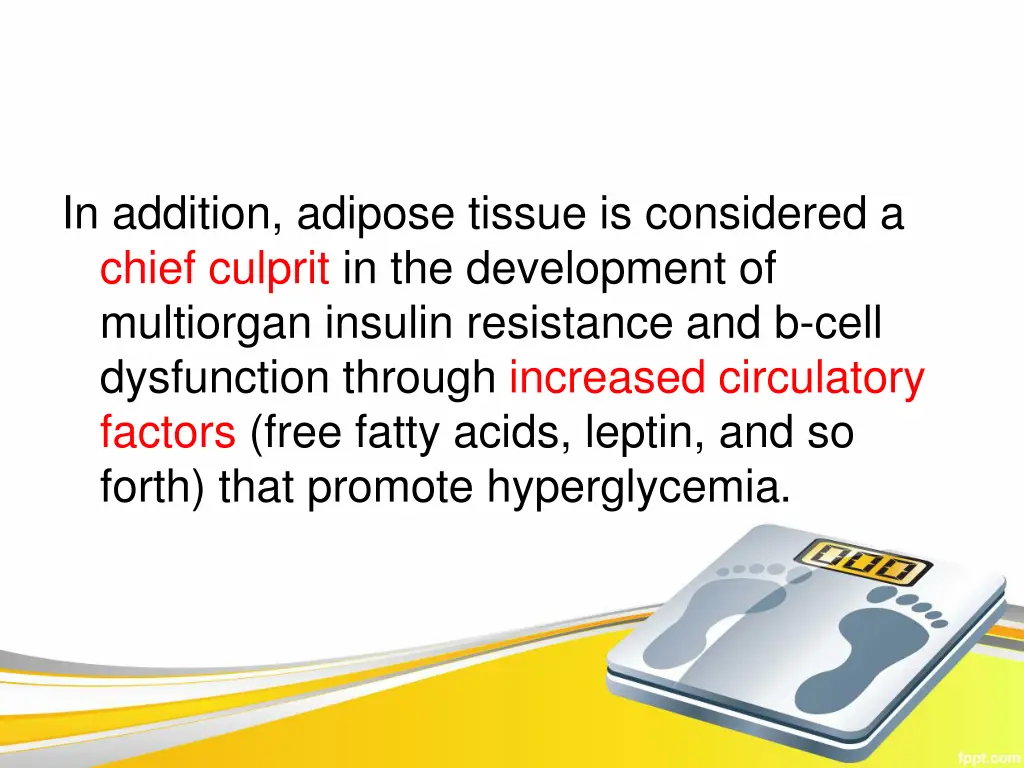 In addition, adipose tissue is considered a chief culprit in the development of multiorgan insulin resistance and b-cell dysfunction through increased circulatory factors (free fatty acids, leptin, and so forth) that promote hyperglycemia.

000

fppt.com